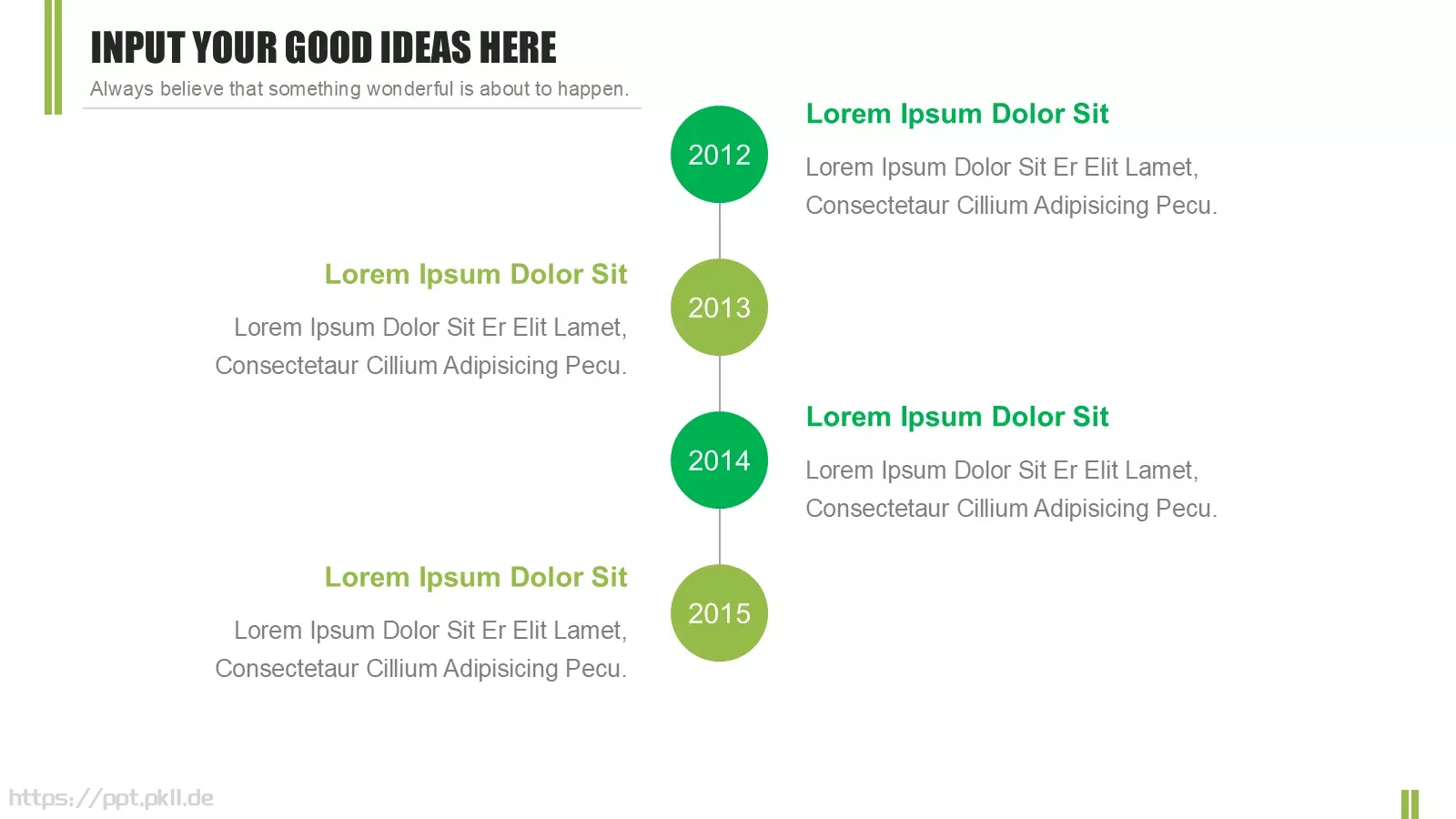 INPUT YOUR GOOD IDEAS HERE
Always believe that something wonderful is about to happen.

2012
Lorem Ipsum Dolor Sit
Lorem Ipsum Dolor Sit Er Elit Lamet, Consectetaur Cillium Adipisicing Pecu.

Lorem Ipsum Dolor Sit
Lorem Ipsum Dolor Sit Er Elit Lamet, Consectetaur Cillium Adipisicing Pecu.
2013

2014
Lorem Ipsum Dolor Sit
Lorem Ipsum Dolor Sit Er Elit Lamet, Consectetaur Cillium Adipisicing Pecu.

Lorem Ipsum Dolor Sit
Lorem Ipsum Dolor Sit Er Elit Lamet, Consectetaur Cillium Adipisicing Pecu.
2015

https://ppt.pkll.de